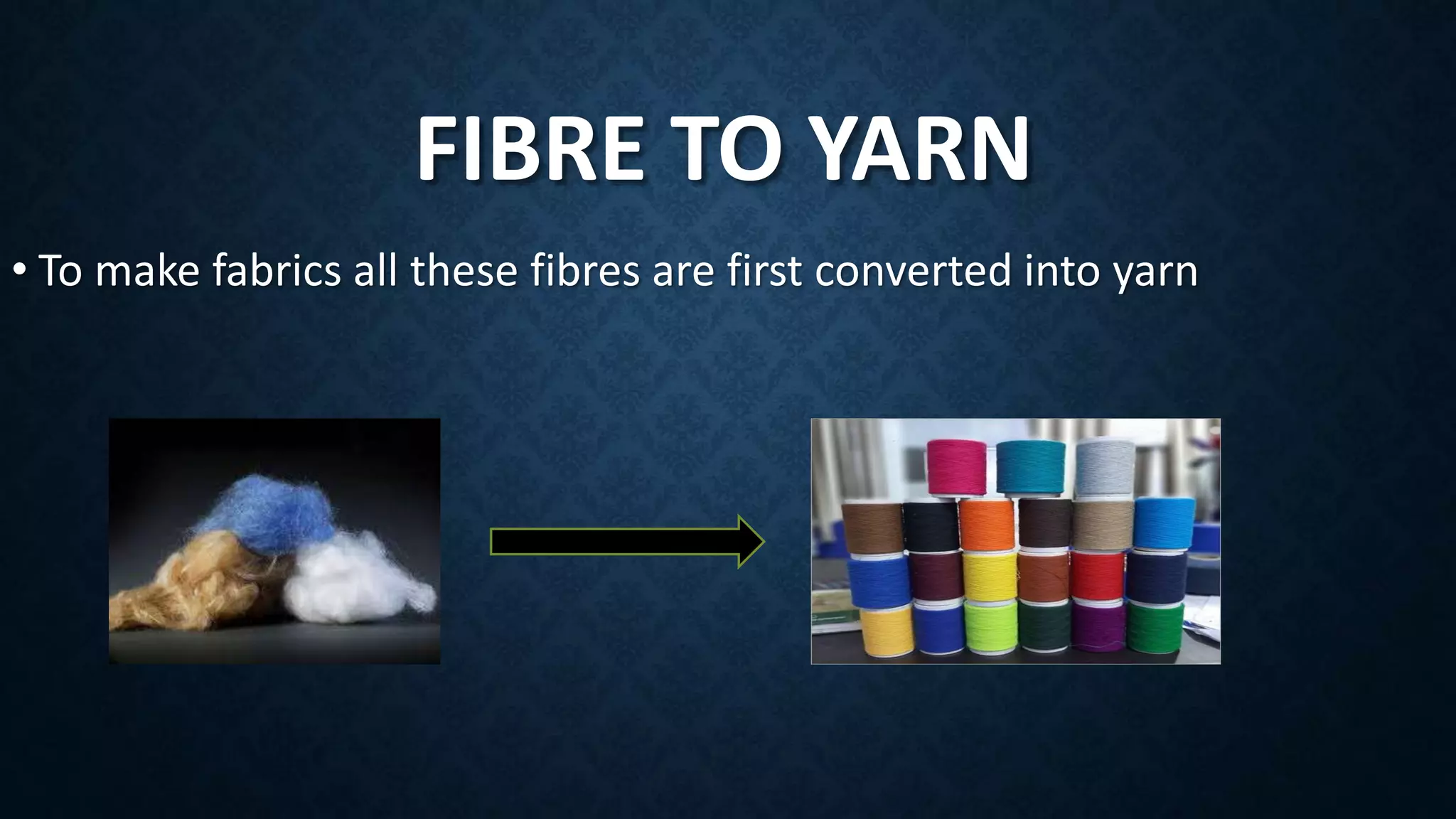 FIBRE TO YARN

• To make fabrics all these fibres are first converted into yarn